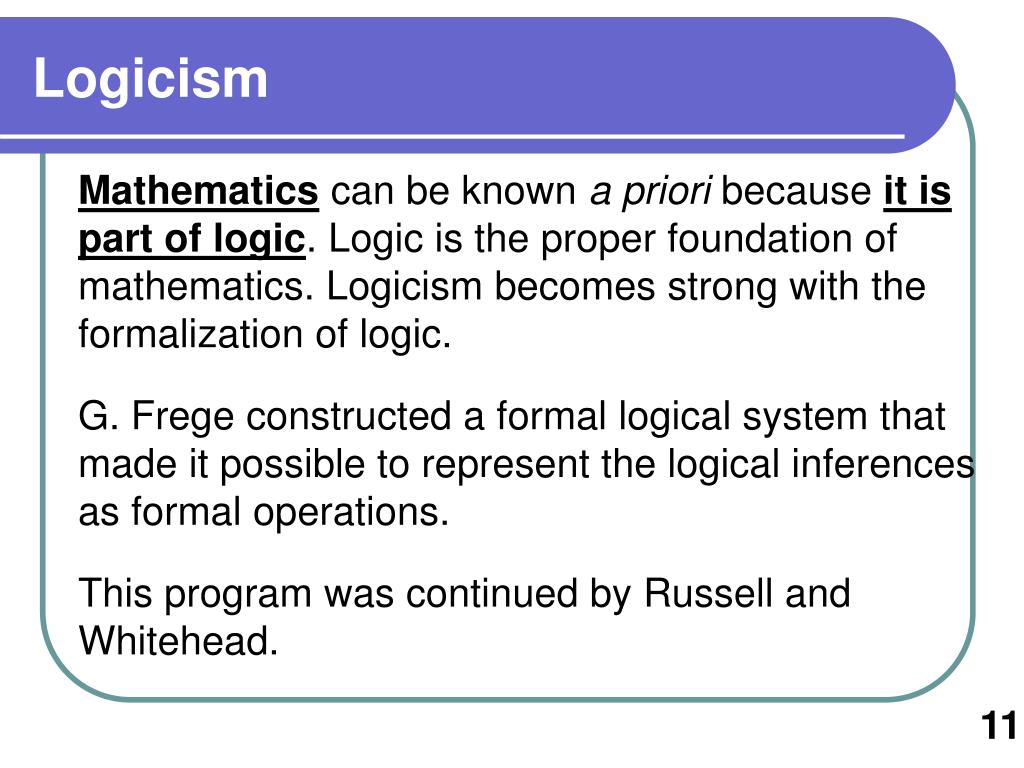 Logicism

Mathematics can be known a priori because it is part of logic. Logic is the proper foundation of mathematics. Logicism becomes strong with the formalization of logic.

G. Frege constructed a formal logical system that made it possible to represent the logical inferences as formal operations.

This program was continued by Russell and Whitehead.

11